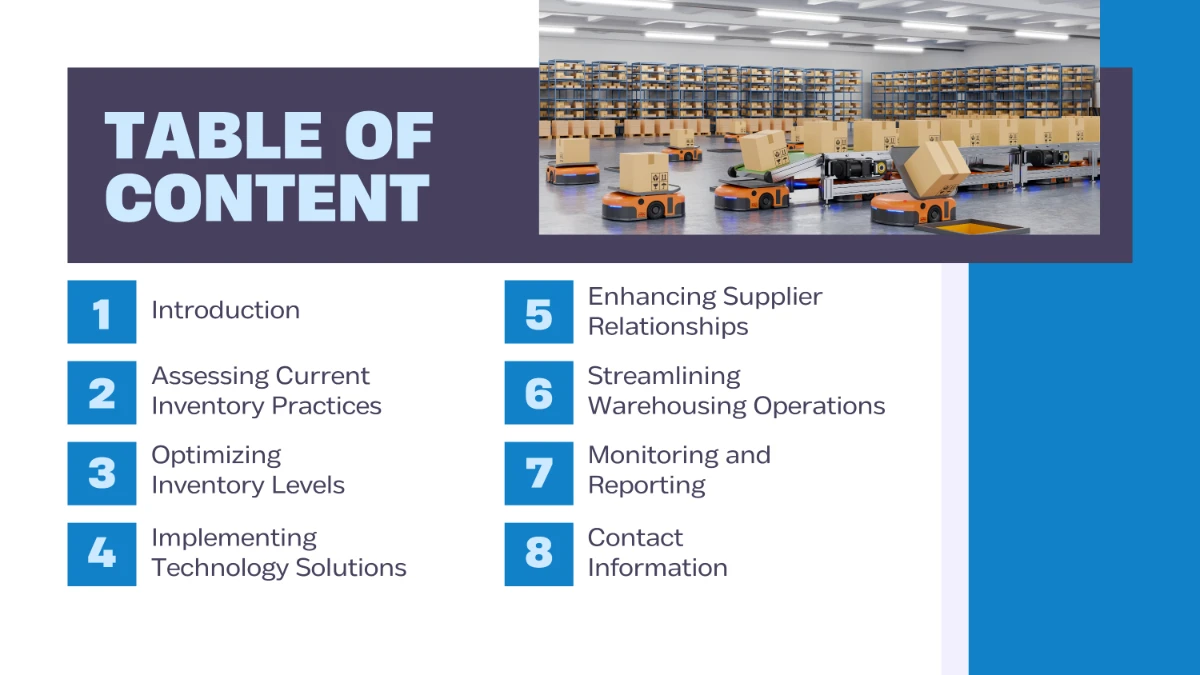 TABLE OF CONTENT

1 Introduction

2 Assessing Current Inventory Practices

3 Optimizing Inventory Levels

4 Implementing Technology Solutions

5 Enhancing Supplier Relationships

6 Streamlining Warehousing Operations

7 Monitoring and Reporting

8 Contact Information